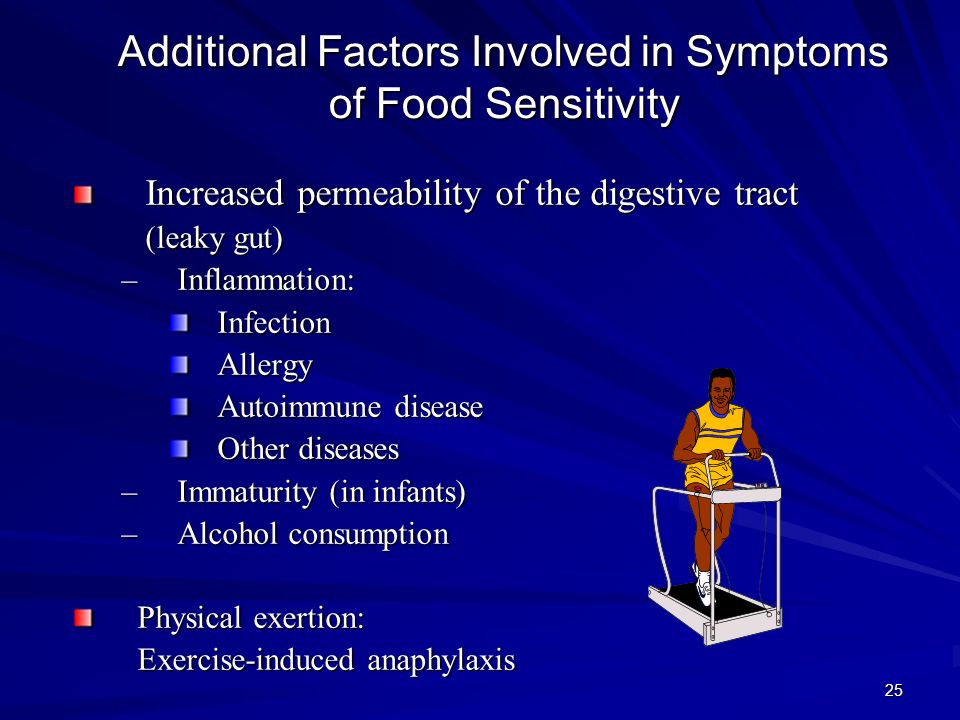 Additional Factors Involved in Symptoms of Food Sensitivity

Increased permeability of the digestive tract (leaky gut)

– Inflammation:

Infection

Allergy

Autoimmune disease

Other diseases

– Immaturity (in infants)

– Alcohol consumption

Physical exertion:
Exercise-induced anaphylaxis

25